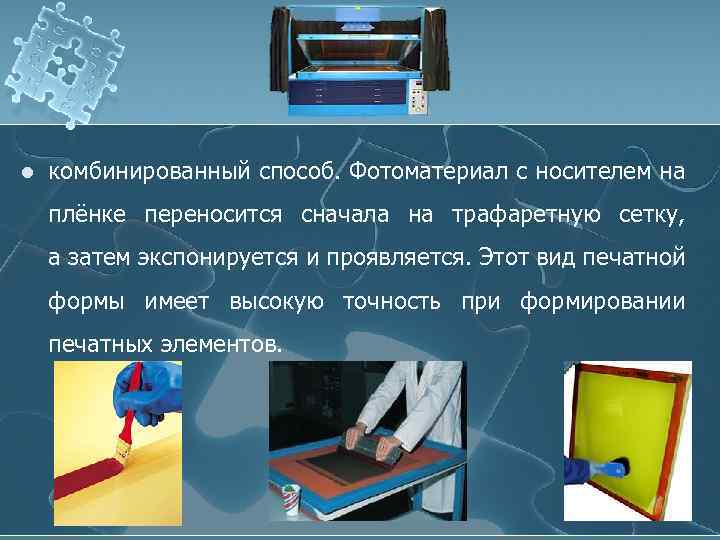 ● комбинированный способ. Фотоматериал с носителем на плёнке переносится сначала на трафаретную сетку, а затем экспонируется и проявляется. Этот вид печатной формы имеет высокую точность при формировании печатных элементов.